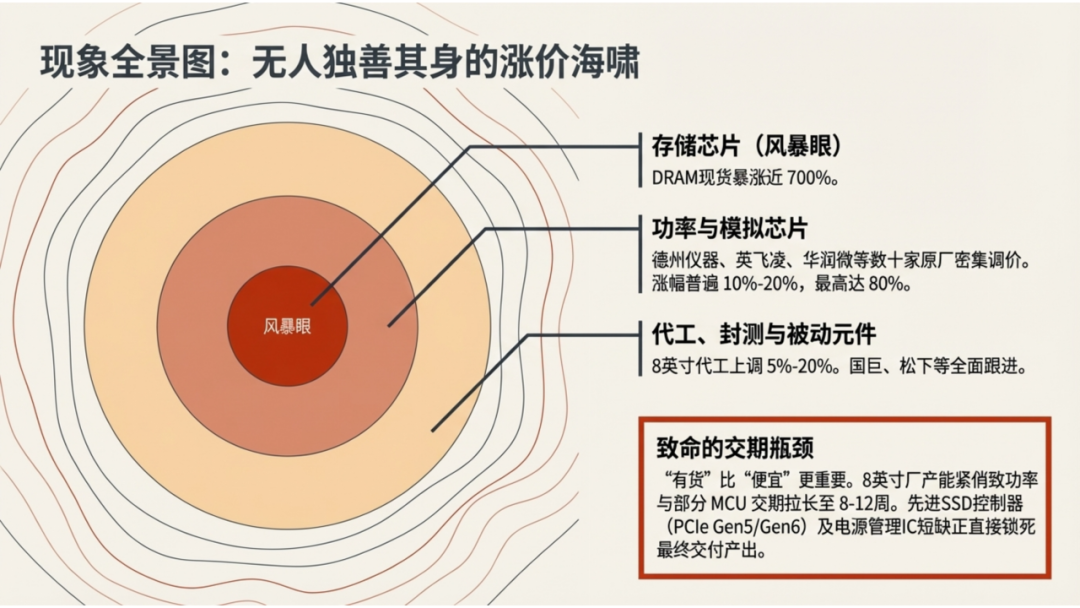 现象全景图：无人独善其身的涨价海啸

风暴眼

存储芯片（风暴眼）
DRAM现货暴涨近 700%。

功率与模拟芯片
德州仪器、英飞凌、华润微等数十家原厂密集调价。涨幅普遍 10%-20%，最高达 80%。

代工、封测与被动元件
8英寸代工上调 5%-20%。国巨、松下等全面跟进。

致命的交期瓶颈
“有货”比“便宜”更重要。8英寸厂产能紧俏致功率与部分 MCU 交期拉长至 8-12周。先进SSD控制器（PCIe Gen5/Gen6）及电源管理IC短缺正直接锁死最终交付产出。